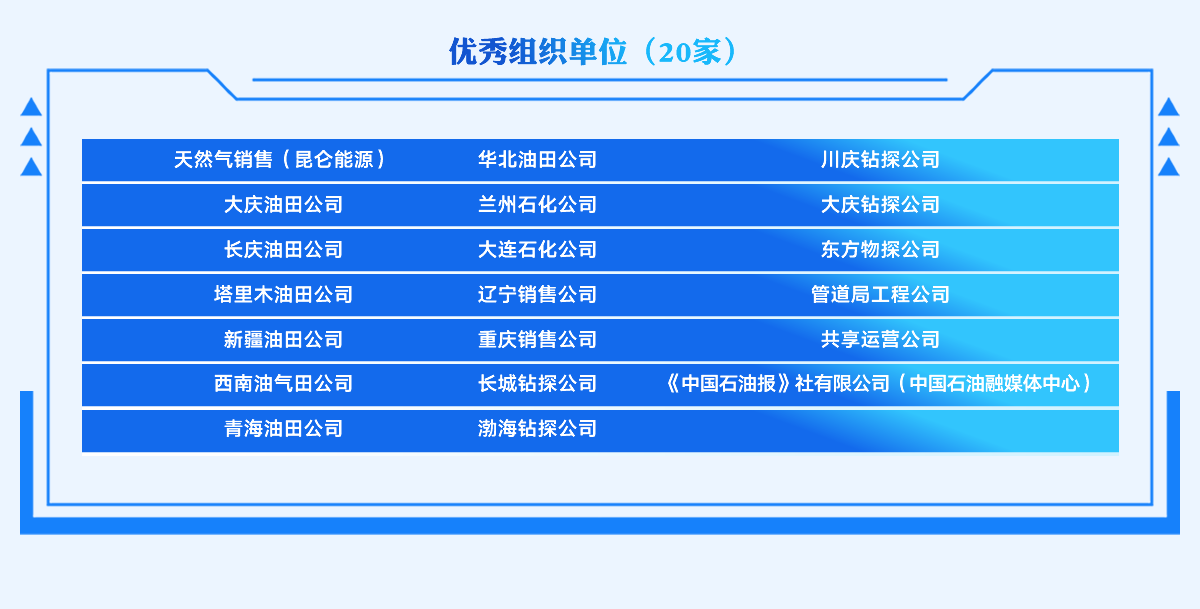 优秀组织单位（20家）

| 天然气销售（昆仑能源） | 华北油田公司 | 川庆钻探公司 |
|---|---|---|
| 大庆油田公司 | 兰州石化公司 | 大庆钻探公司 |
| 长庆油田公司 | 大连石化公司 | 东方物探公司 |
| 塔里木油田公司 | 辽宁销售公司 | 管道局工程公司 |
| 新疆油田公司 | 重庆销售公司 | 共享运营公司 |
| 西南油气田公司 | 长城钻探公司 | 《中国石油报》社有限公司（中国石油融媒体中心） |
| 青海油田公司 | 渤海钻探公司 | |